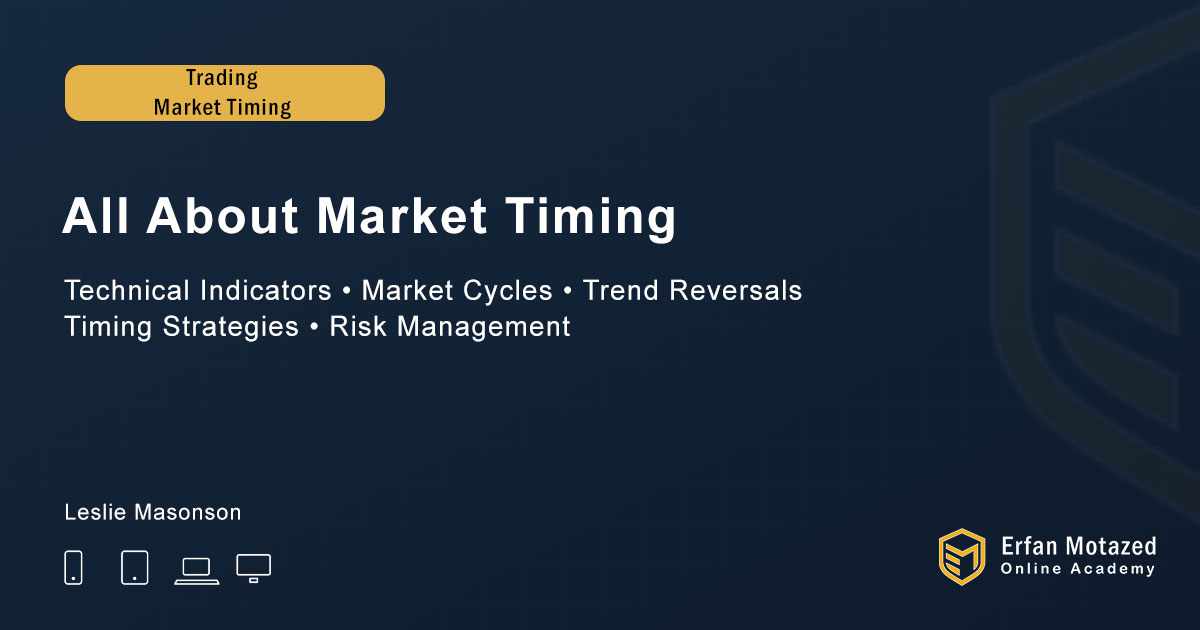 Trading
Market Timing

All About Market Timing

Technical Indicators • Market Cycles • Trend Reversals
Timing Strategies • Risk Management

Leslie Masonson

Erfan Motazed
Online Academy